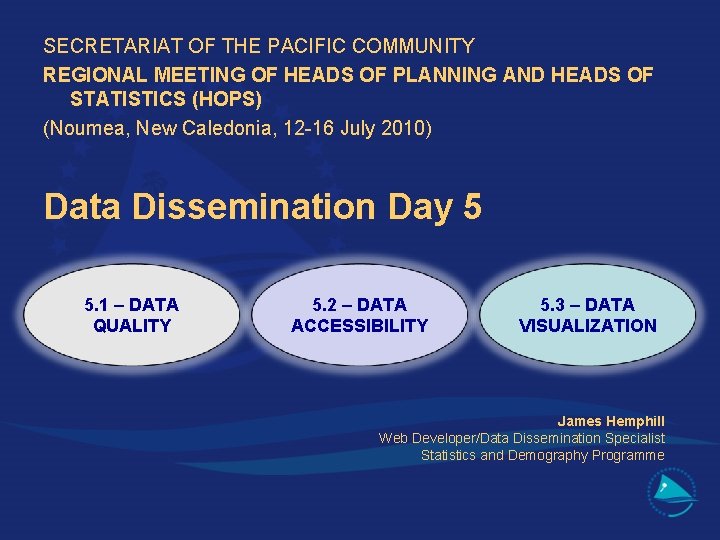 SECRETARIAT OF THE PACIFIC COMMUNITY

REGIONAL MEETING OF HEADS OF PLANNING AND HEADS OF STATISTICS (HOPS)

(Noumea, New Caledonia, 12-16 July 2010)

Data Dissemination Day 5

5.1 – DATA QUALITY

5.2 – DATA ACCESSIBILITY

5.3 – DATA VISUALIZATION

James Hemphill
Web Developer/Data Dissemination Specialist
Statistics and Demography Programme